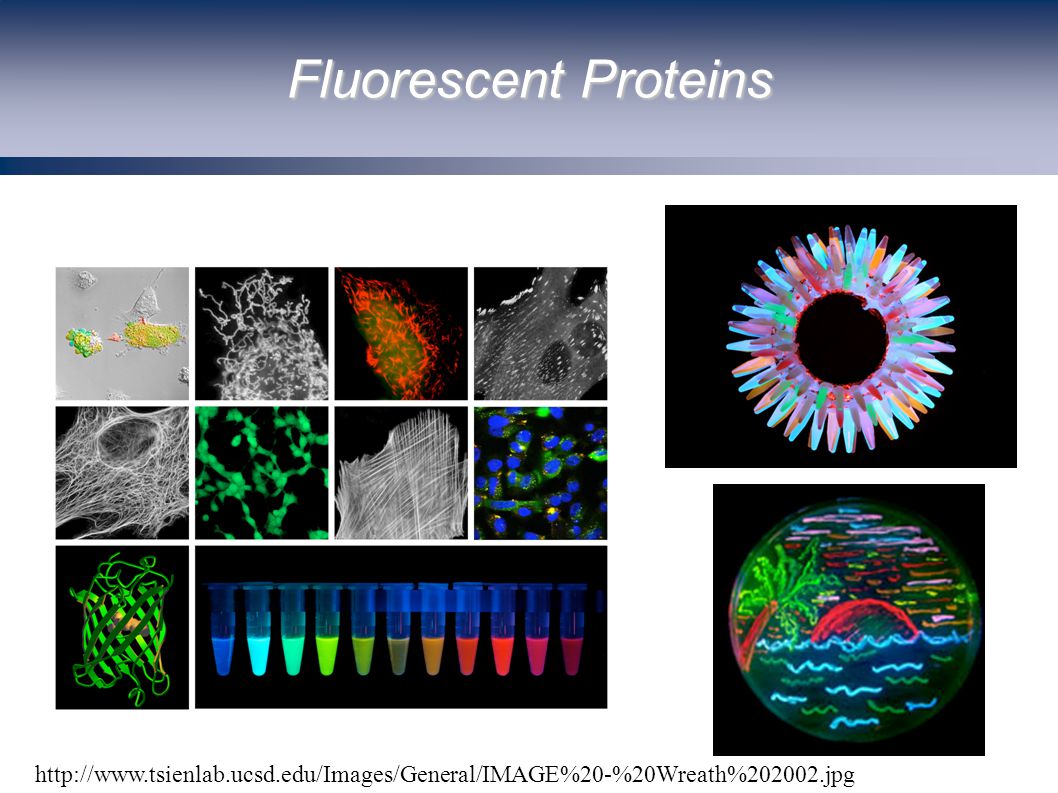 Fluorescent Proteins

http://www.tsienlab.ucsd.edu/Images/General/IMAGE%20-%20Wreath%202002.jpg